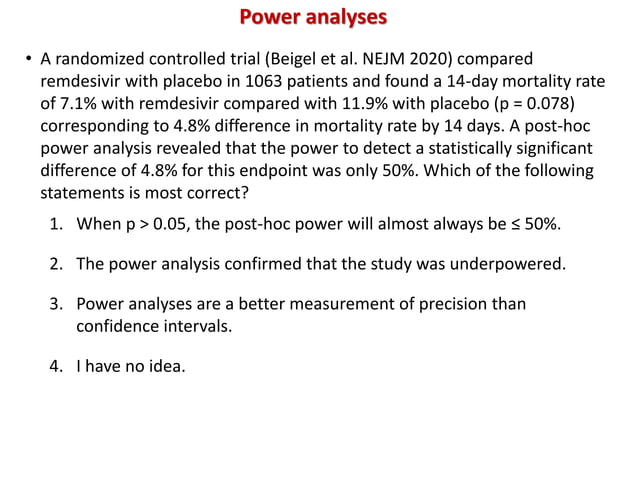 Power analyses

• A randomized controlled trial (Beigel et al. NEJM 2020) compared remdesivir with placebo in 1063 patients and found a 14-day mortality rate of 7.1% with remdesivir compared with 11.9% with placebo (p = 0.078) corresponding to 4.8% difference in mortality rate by 14 days. A post-hoc power analysis revealed that the power to detect a statistically significant difference of 4.8% for this endpoint was only 50%. Which of the following statements is most correct?

1. When p > 0.05, the post-hoc power will almost always be ≤ 50%.

2. The power analysis confirmed that the study was underpowered.

3. Power analyses are a better measurement of precision than confidence intervals.

4. I have no idea.